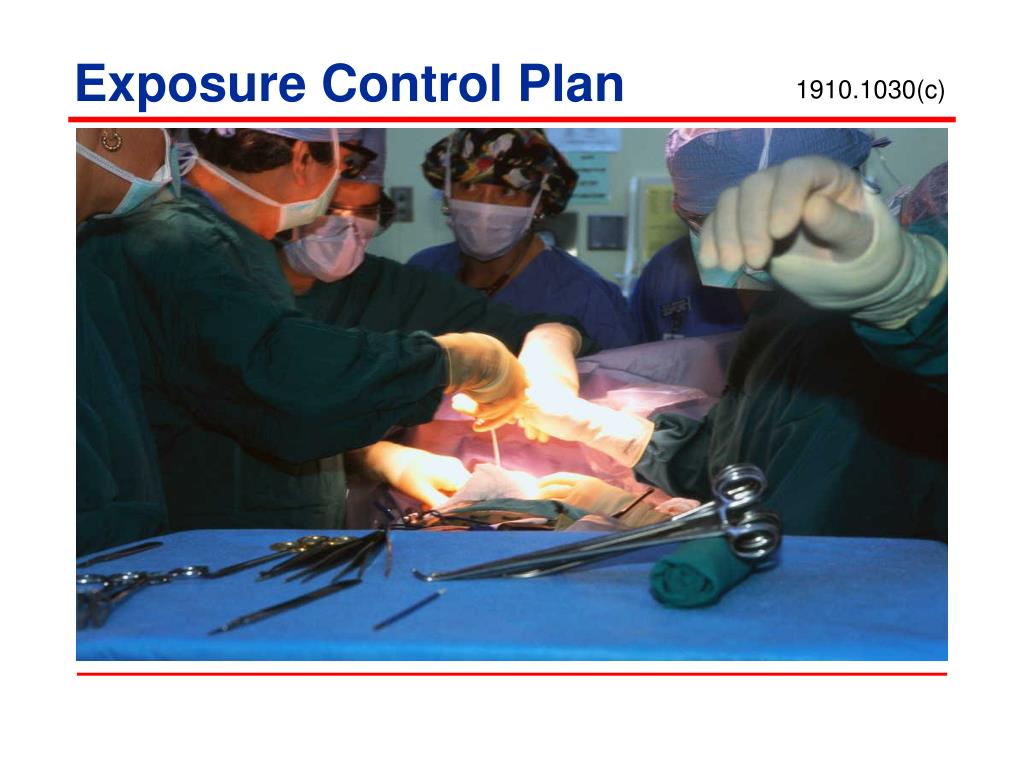 Exposure Control Plan

1910.1030(c)